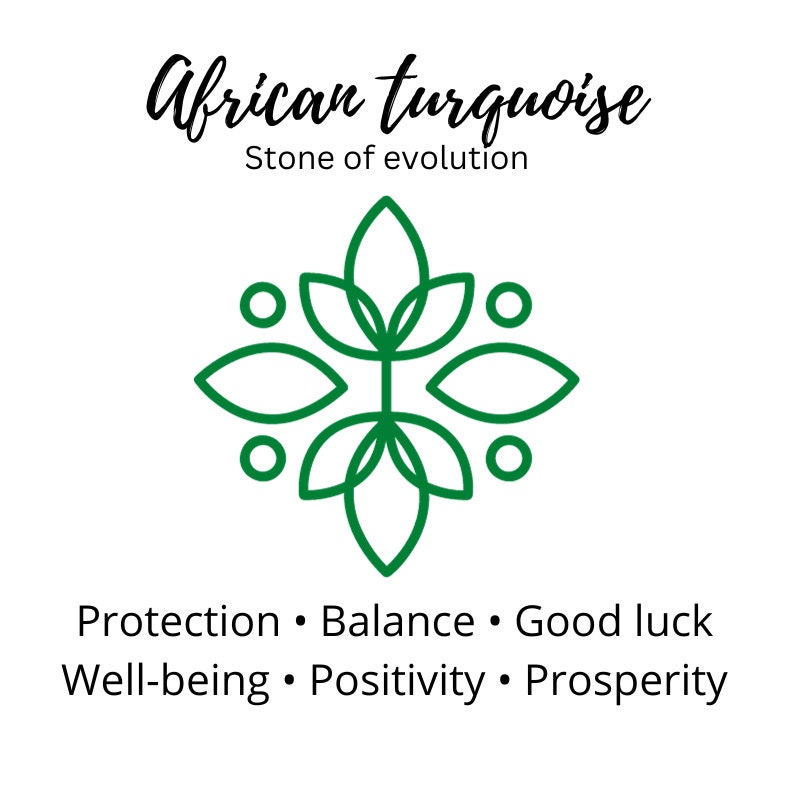 African turquoise
Stone of evolution

Protection • Balance • Good luck
Well-being • Positivity • Prosperity